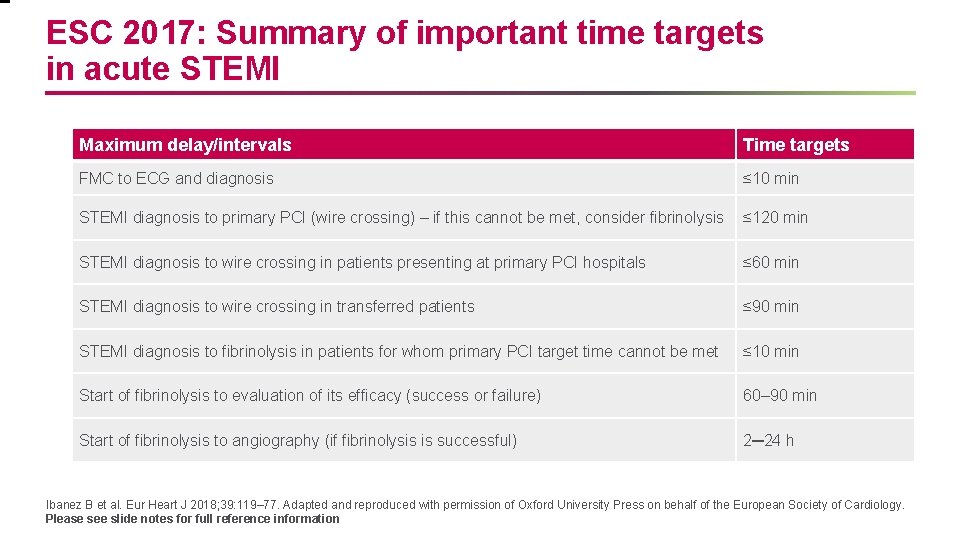 ESC 2017: Summary of important time targets in acute STEMI

| Maximum delay/intervals | Time targets |
|---|---|
| FMC to ECG and diagnosis | ≤10 min |
| STEMI diagnosis to primary PCI (wire crossing) – if this cannot be met, consider fibrinolysis | ≤120 min |
| STEMI diagnosis to wire crossing in patients presenting at primary PCI hospitals | ≤60 min |
| STEMI diagnosis to wire crossing in transferred patients | ≤90 min |
| STEMI diagnosis to fibrinolysis in patients for whom primary PCI target time cannot be met | ≤10 min |
| Start of fibrinolysis to evaluation of its efficacy (success or failure) | 60–90 min |
| Start of fibrinolysis to angiography (if fibrinolysis is successful) | 2–24 h |

Ibanez B et al. Eur Heart J 2018;39:119–77. Adapted and reproduced with permission of Oxford University Press on behalf of the European Society of Cardiology.
Please see slide notes for full reference information